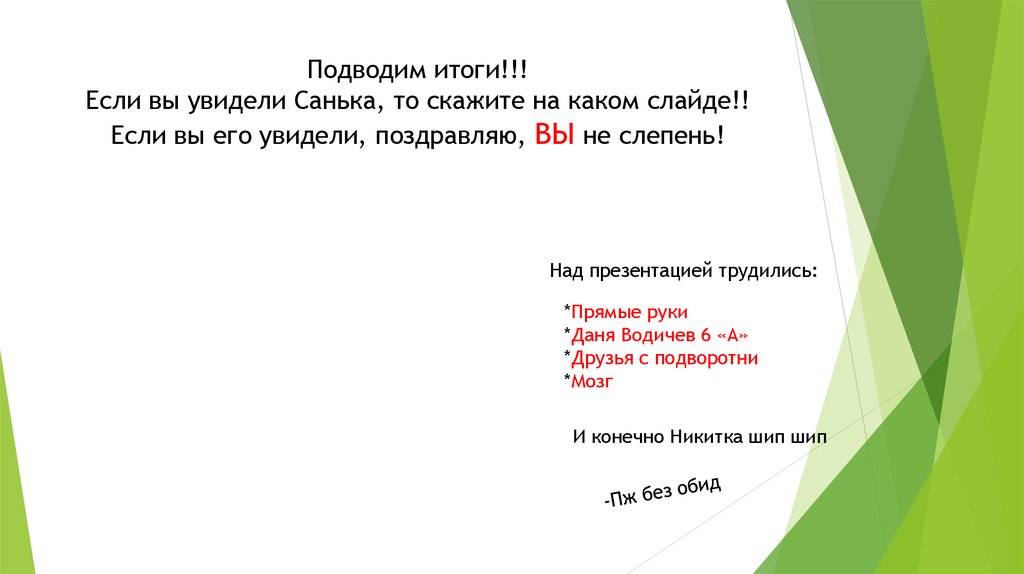 Подводим итоги!!!
Если вы увидели Санька, то скажите на каком слайде!!
Если вы его увидели, поздравляю, ВЫ не слепень!

Над презентацией трудились:

*Прямые руки
*Даня Водичев 6 «А»
*Друзья с подворотни
*Мозг

И конечно Никитка шип шип

-Пж без обид